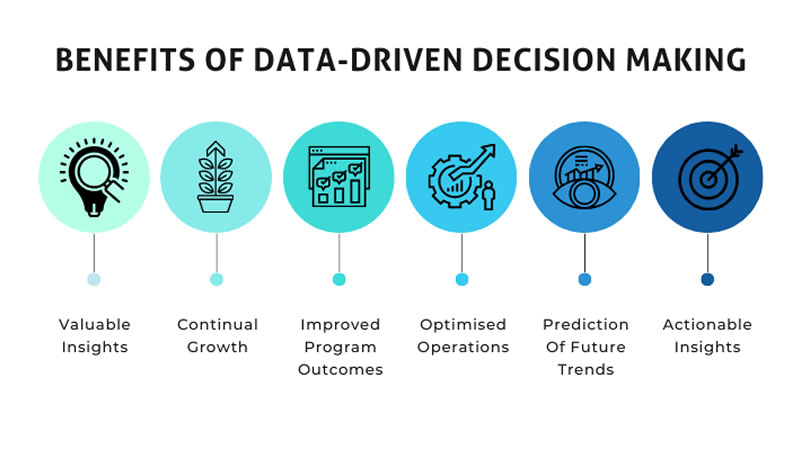 BENEFITS OF DATA-DRIVEN DECISION MAKING

Valuable Insights

Continual Growth

Improved Program Outcomes

Optimised Operations

Prediction Of Future Trends

Actionable Insights